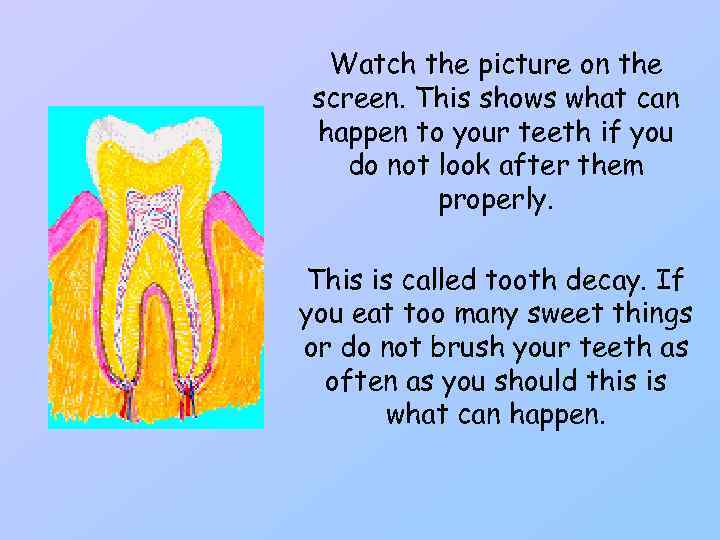 Watch the picture on the screen. This shows what can happen to your teeth if you do not look after them properly.

This is called tooth decay. If you eat too many sweet things or do not brush your teeth as often as you should this is what can happen.